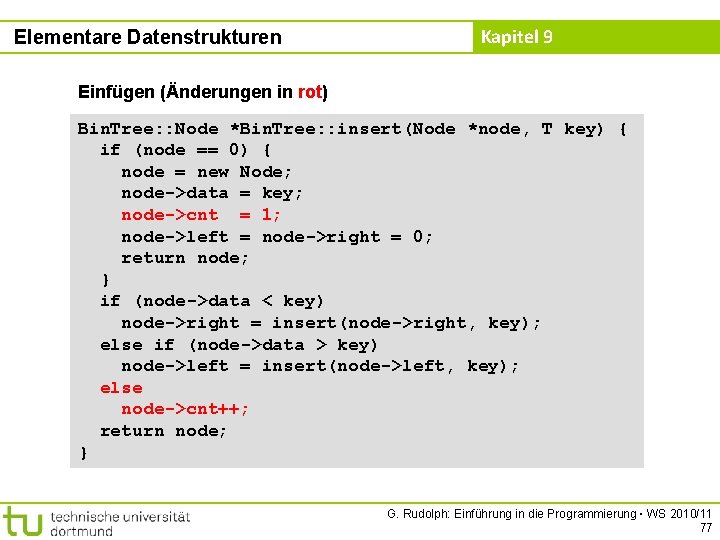 Elementare Datenstrukturen

Kapitel 9

Einfügen (Änderungen in rot)

BinTree::Node *BinTree::insert(Node *node, T key) {
  if (node == 0) {
    node = new Node;
    node->data = key;
    node->cnt  = 1;
    node->left = node->right = 0;
    return node;
  }
  if (node->data < key)
    node->right = insert(node->right, key);
  else if (node->data > key)
    node->left = insert(node->left, key);
  else
    node->cnt++;
  return node;
}

tu technische universität dortmund

G. Rudolph: Einführung in die Programmierung ▪ WS 2010/11
77